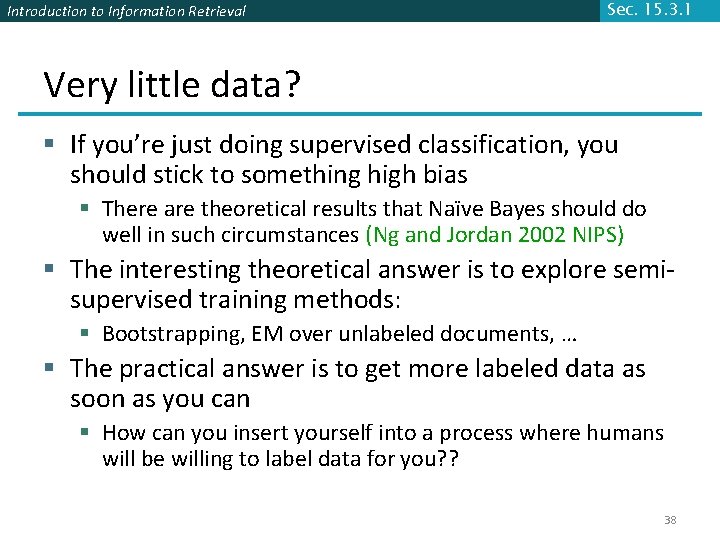 Introduction to Information Retrieval

Sec. 15.3.1

Very little data?

▪ If you're just doing supervised classification, you should stick to something high bias
  ▪ There are theoretical results that Naïve Bayes should do well in such circumstances (Ng and Jordan 2002 NIPS)
▪ The interesting theoretical answer is to explore semi-supervised training methods:
  ▪ Bootstrapping, EM over unlabeled documents, …
▪ The practical answer is to get more labeled data as soon as you can
  ▪ How can you insert yourself into a process where humans will be willing to label data for you??

38